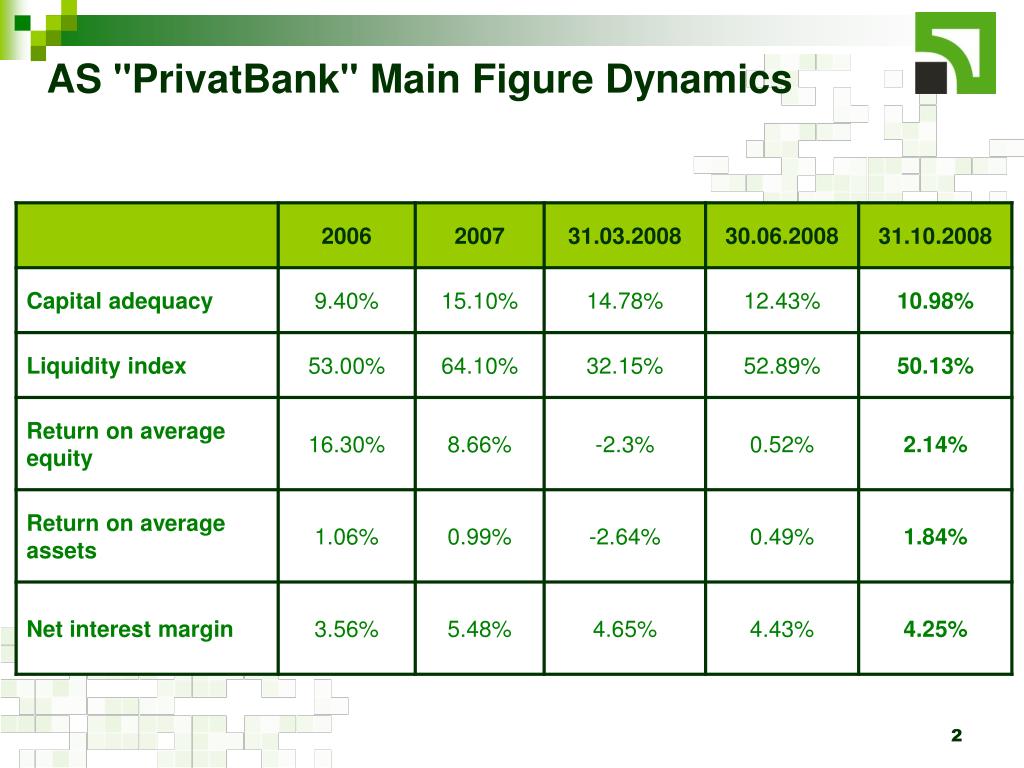 AS "PrivatBank" Main Figure Dynamics

| | 2006 | 2007 | 31.03.2008 | 30.06.2008 | 31.10.2008 |
|---|---|---|---|---|---|
| Capital adequacy | 9.40% | 15.10% | 14.78% | 12.43% | 10.98% |
| Liquidity index | 53.00% | 64.10% | 32.15% | 52.89% | 50.13% |
| Return on average equity | 16.30% | 8.66% | -2.3% | 0.52% | 2.14% |
| Return on average assets | 1.06% | 0.99% | -2.64% | 0.49% | 1.84% |
| Net interest margin | 3.56% | 5.48% | 4.65% | 4.43% | 4.25% |

2